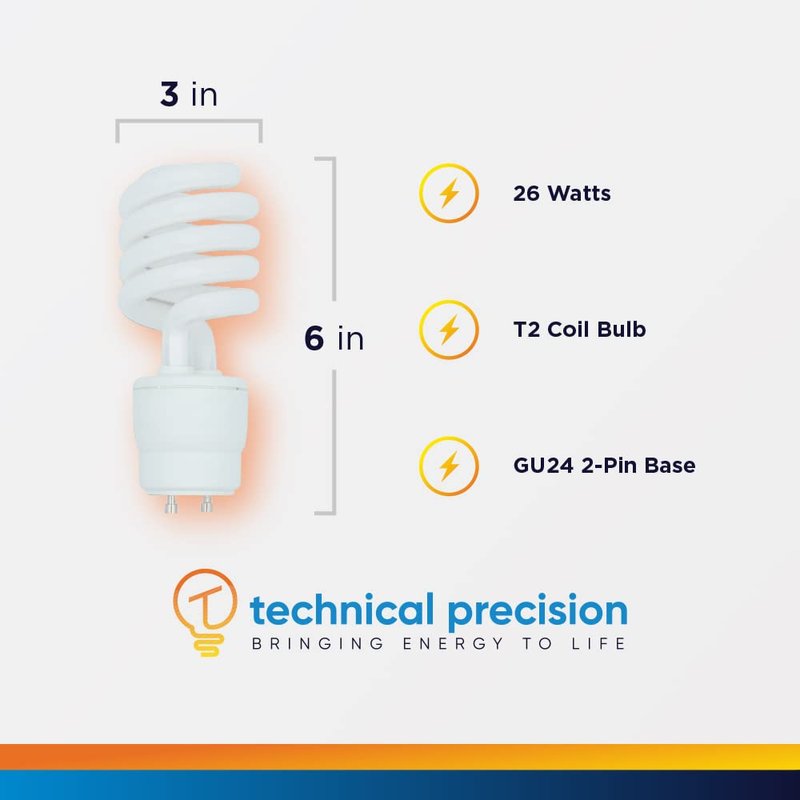 3 in

6 in

26 Watts

T2 Coil Bulb

GU24 2-Pin Base

technical precision
BRINGING ENERGY TO LIFE